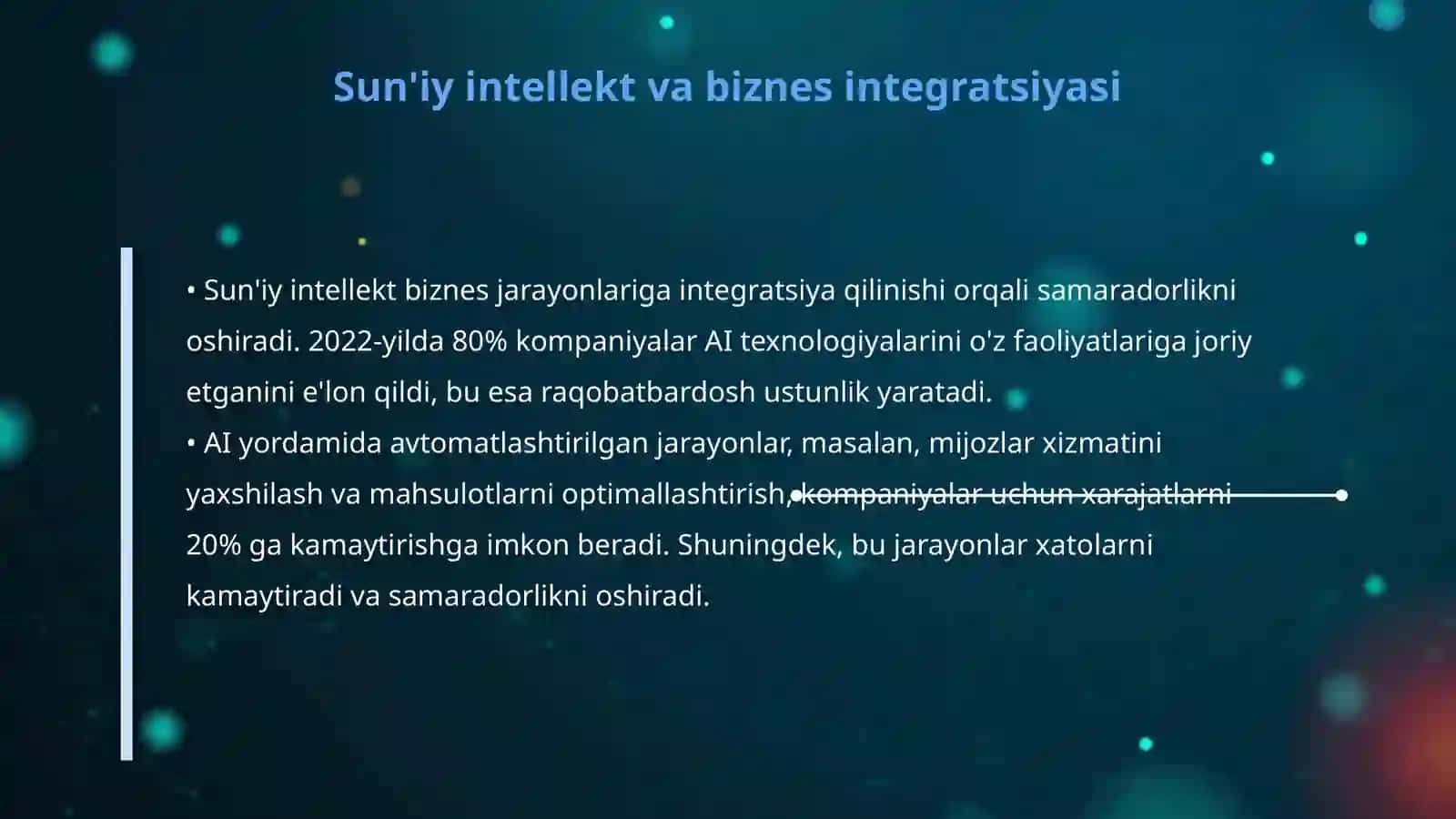 Sun'iy intellekt va biznes integratsiyasi

• Sun'iy intellekt biznes jarayonlariga integratsiya qilinishi orqali samaradorlikni oshiradi. 2022-yilda 80% kompaniyalar AI texnologiyalarini o'z faoliyatlariga joriy etganini e'lon qildi, bu esa raqobatbardosh ustunlik yaratadi.
• AI yordamida avtomatlashtirilgan jarayonlar, masalan, mijozlar xizmatini yaxshilash va mahsulotlarni optimallashtirish, kompaniyalar uchun xarajatlarni 20% ga kamaytirishga imkon beradi. Shuningdek, bu jarayonlar xatolarni kamaytiradi va samaradorlikni oshiradi.